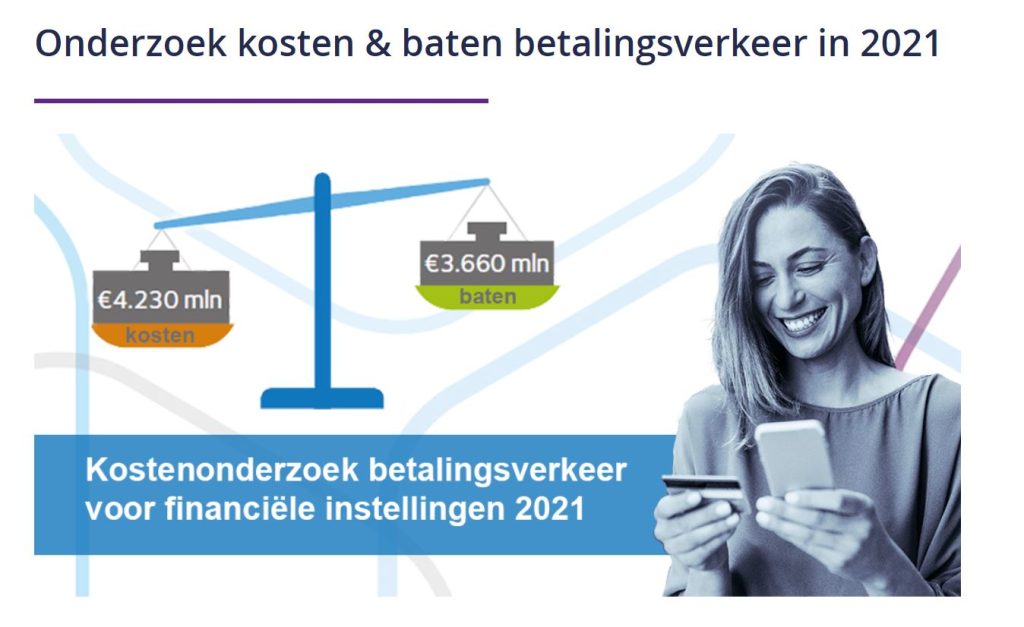 Onderzoek kosten & baten betalingsverkeer in 2021

€4.230 mln
kosten

€3.660 mln
baten

Kostenonderzoek betalingsverkeer voor financiële instellingen 2021